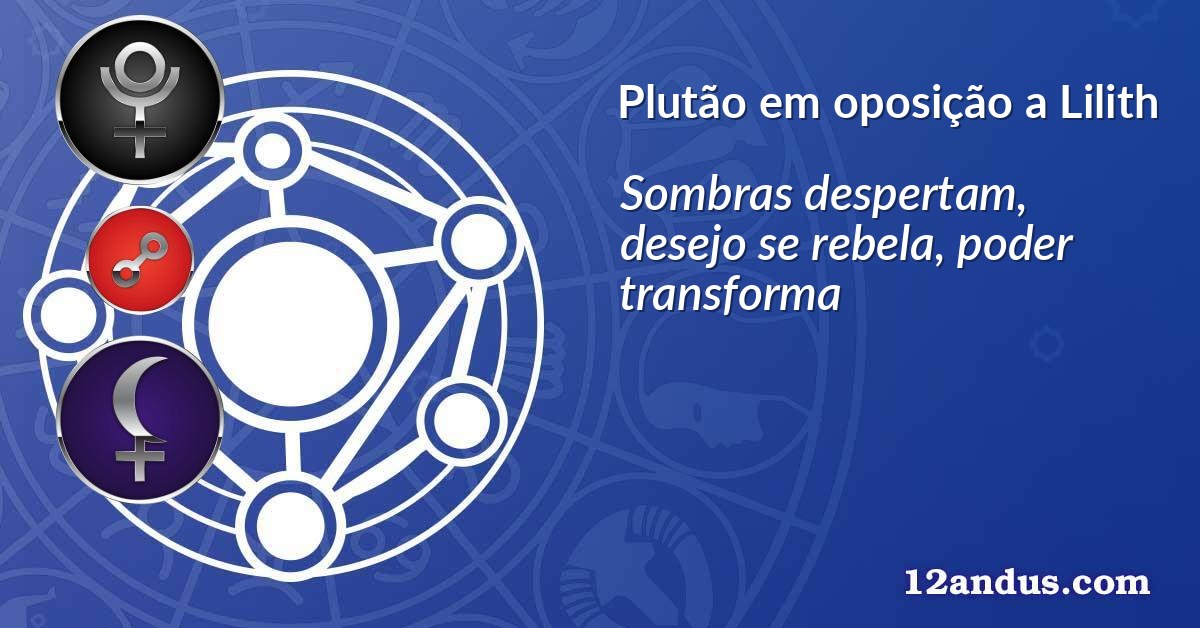 Plutão em oposição a Lilith

Sombras despertam, desejo se rebela, poder transforma

12andus.com